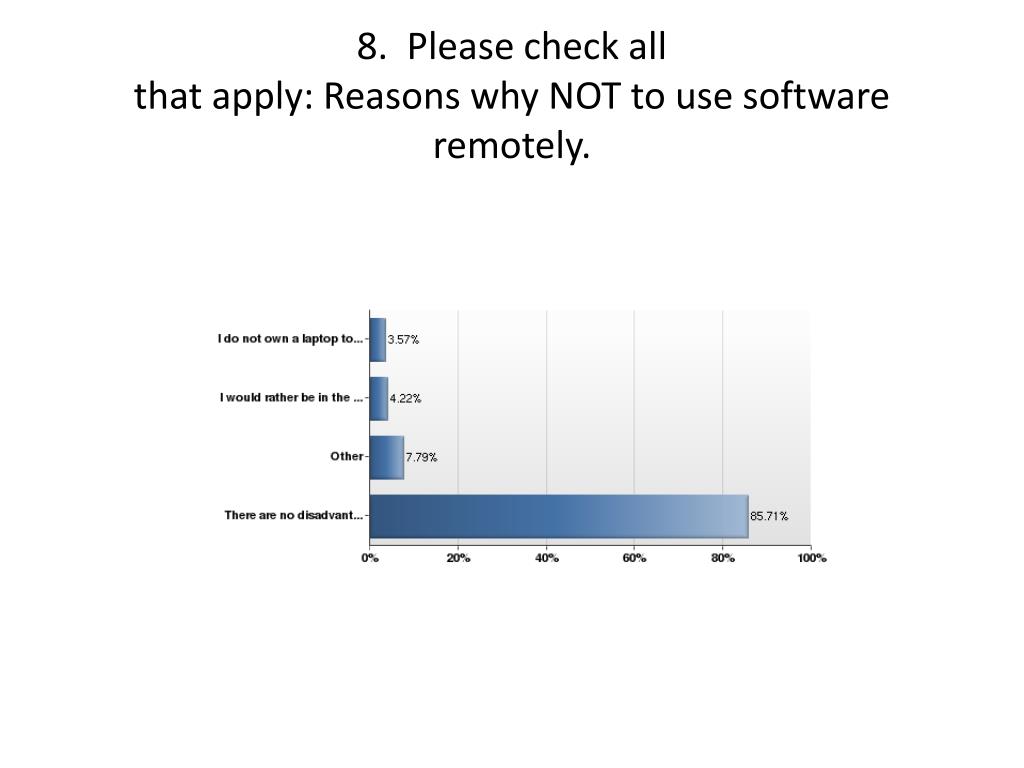 8. Please check all
that apply: Reasons why NOT to use software remotely.

I do not own a laptop to...
3.57%
I would rather be in the ...
4.22%
Other
7.79%
There are no disadvant...
85.71%

0%
20%
40%
60%
80%
100%